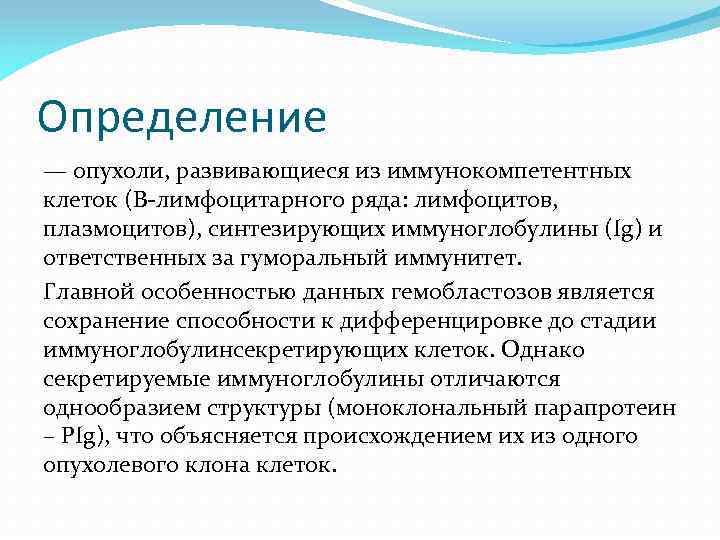 Определение

— опухоли, развивающиеся из иммунокомпетентных клеток (В-лимфоцитарного ряда: лимфоцитов, плазмоцитов), синтезирующих иммуноглобулины (Ig) и ответственных за гуморальный иммунитет.

Главной особенностью данных гемобластозов является сохранение способности к дифференцировке до стадии иммуноглобулинсекретирующих клеток. Однако секретируемые иммуноглобулины отличаются однообразием структуры (моноклональный парапротеин – PIg), что объясняется происхождением их из одного опухолевого клона клеток.